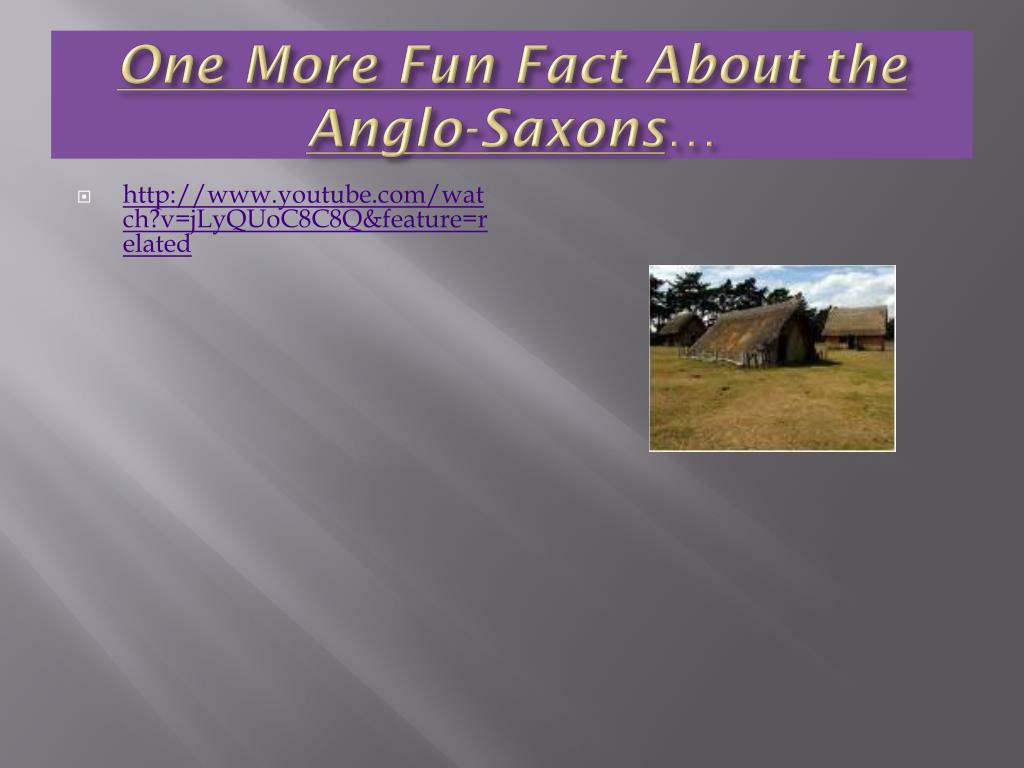 One More Fun Fact About the Anglo-Saxons…

http://www.youtube.com/watch?v=jLyQUoC8C8Q&feature=related